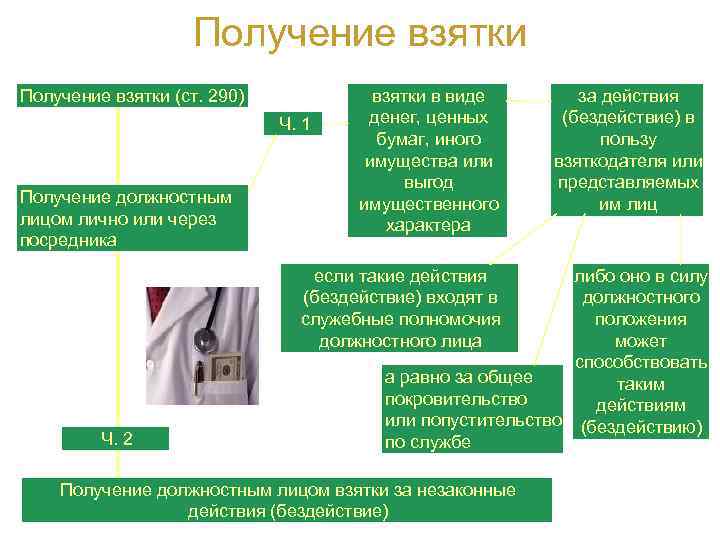 Получение взятки

Получение взятки (ст. 290)

Ч. 1

взятки в виде денег, ценных бумаг, иного имущества или выгод имущественного характера

за действия (бездействие) в пользу взяткодателя или представляемых им лиц

Получение должностным лицом лично или через посредника

если такие действия (бездействие) входят в служебные полномочия должностного лица

либо оно в силу должностного положения может способствовать таким действиям (бездействию)

а равно за общее покровительство или попустительство по службе

Ч. 2

Получение должностным лицом взятки за незаконные действия (бездействие)